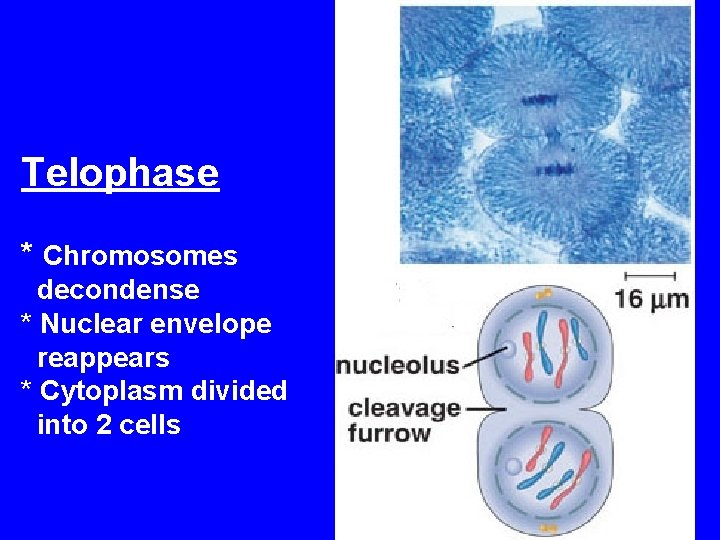 Telophase

* Chromosomes decondense
* Nuclear envelope reappears
* Cytoplasm divided into 2 cells

16 μm

nucleolus

cleavage furrow